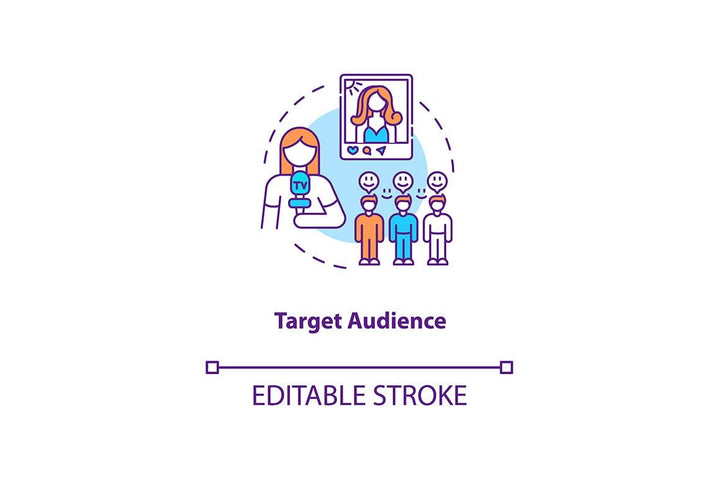 TV

Target Audience

EDITABLE STROKE